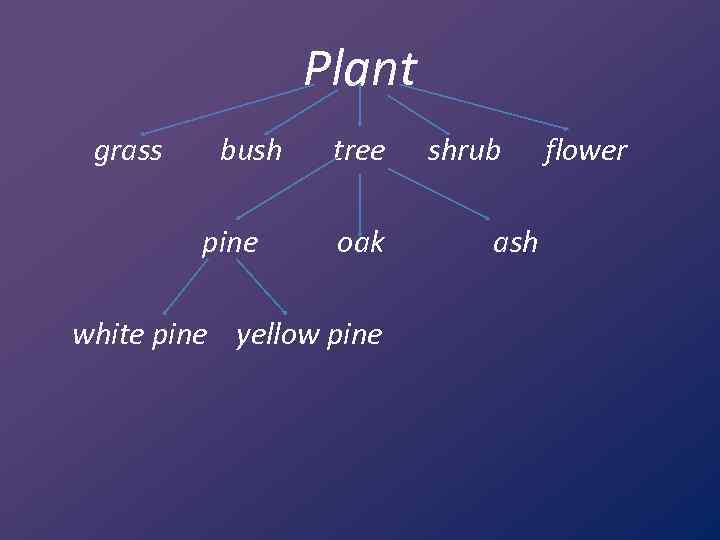 Plant

grass bush tree shrub flower

pine oak ash

white pine yellow pine